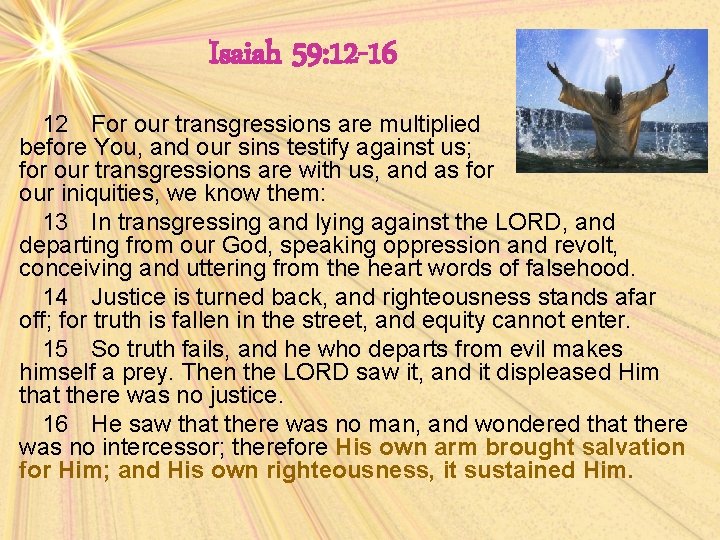 Isaiah 59:12-16

12 For our transgressions are multiplied before You, and our sins testify against us; for our transgressions are with us, and as for our iniquities, we know them:

13 In transgressing and lying against the LORD, and departing from our God, speaking oppression and revolt, conceiving and uttering from the heart words of falsehood.

14 Justice is turned back, and righteousness stands afar off; for truth is fallen in the street, and equity cannot enter.

15 So truth fails, and he who departs from evil makes himself a prey. Then the LORD saw it, and it displeased Him that there was no justice.

16 He saw that there was no man, and wondered that there was no intercessor; therefore His own arm brought salvation for Him; and His own righteousness, it sustained Him.